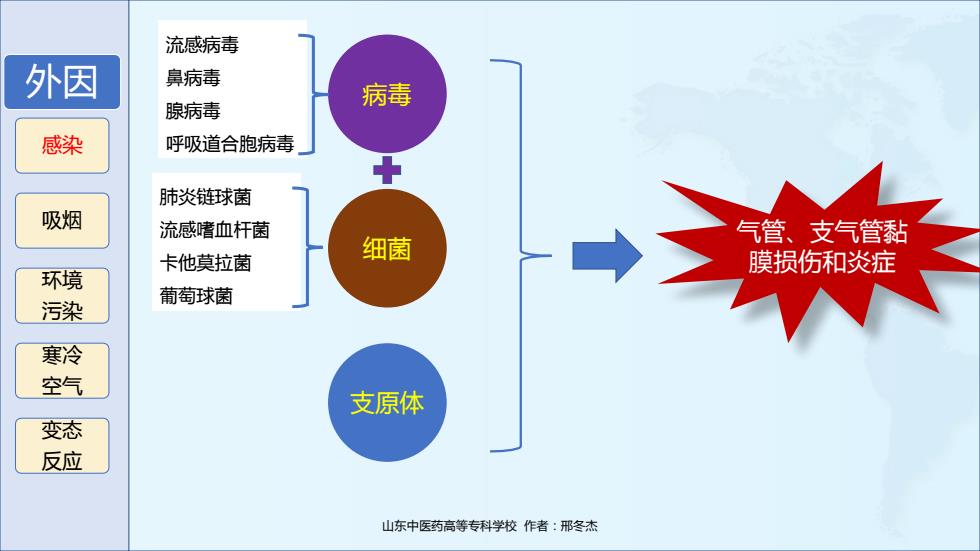 外因

感染

吸烟

环境污染

寒冷空气

变态反应

流感病毒
鼻病毒
腺病毒
呼吸道合胞病毒

病毒

肺炎链球菌
流感嗜血杆菌
卡他莫拉菌
葡萄球菌

细菌

支原体

气管、支气管黏膜损伤和炎症

山东中医药高等专科学校 作者：邢冬杰